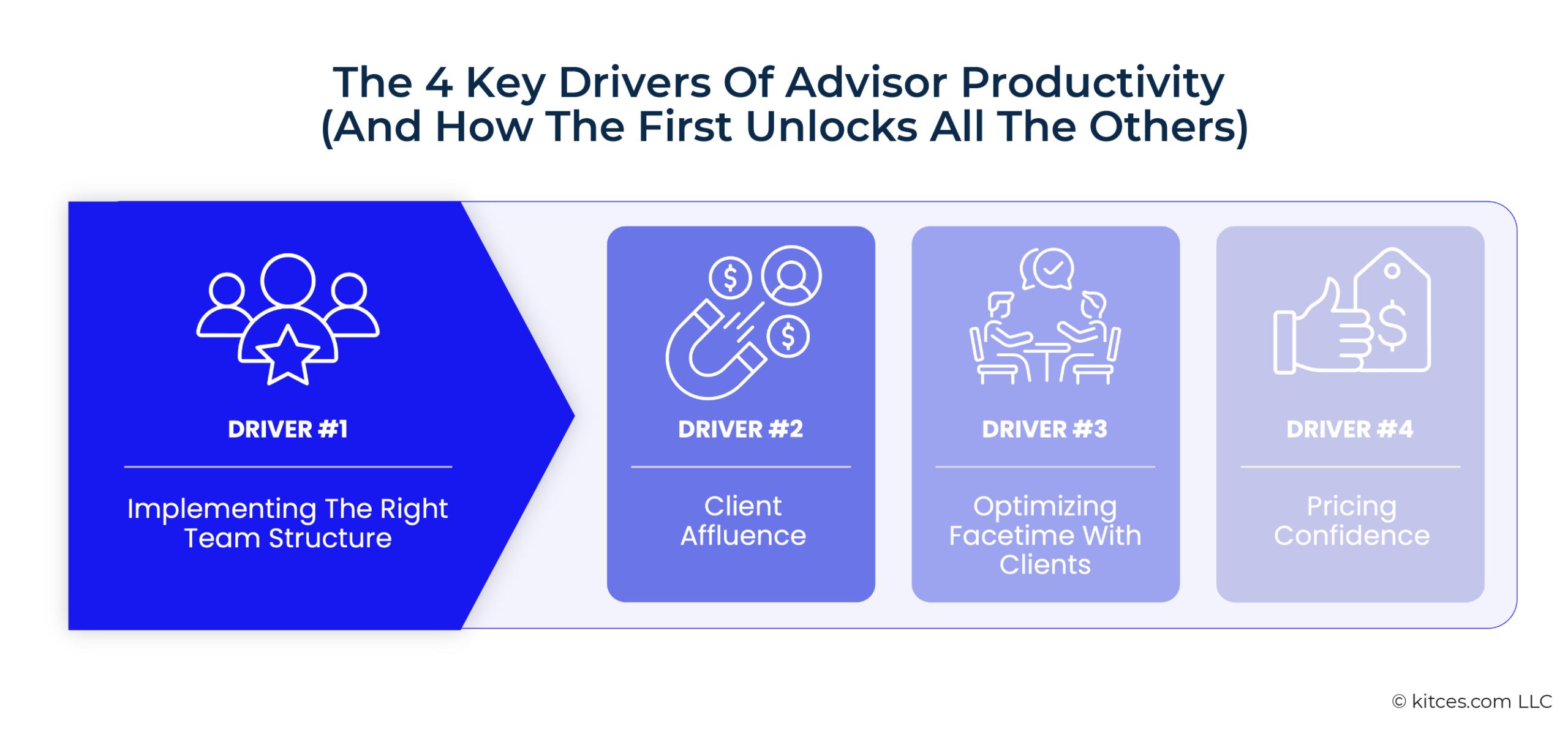 The 4 Key Drivers Of Advisor Productivity
(And How The First Unlocks All The Others)

DRIVER #1

Implementing The Right Team Structure

DRIVER #2

Client Affluence

DRIVER #3

Optimizing Facetime With Clients

DRIVER #4

Pricing Confidence

© kitces.com LLC